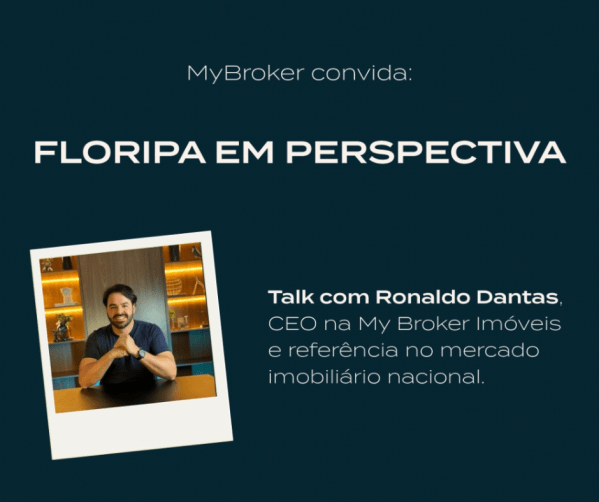 MyBroker convida:

FLORIPA EM PERSPECTIVA

Talk com Ronaldo Dantas, CEO na My Broker Imóveis e referência no mercado imobiliário nacional.